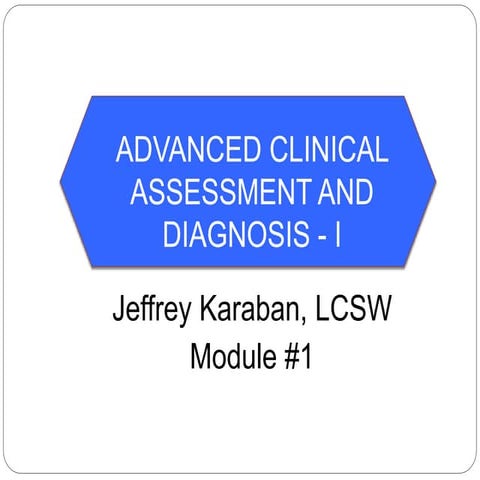 ADVANCED CLINICAL ASSESSMENT AND DIAGNOSIS - I

Jeffrey Karaban, LCSW
Module #1